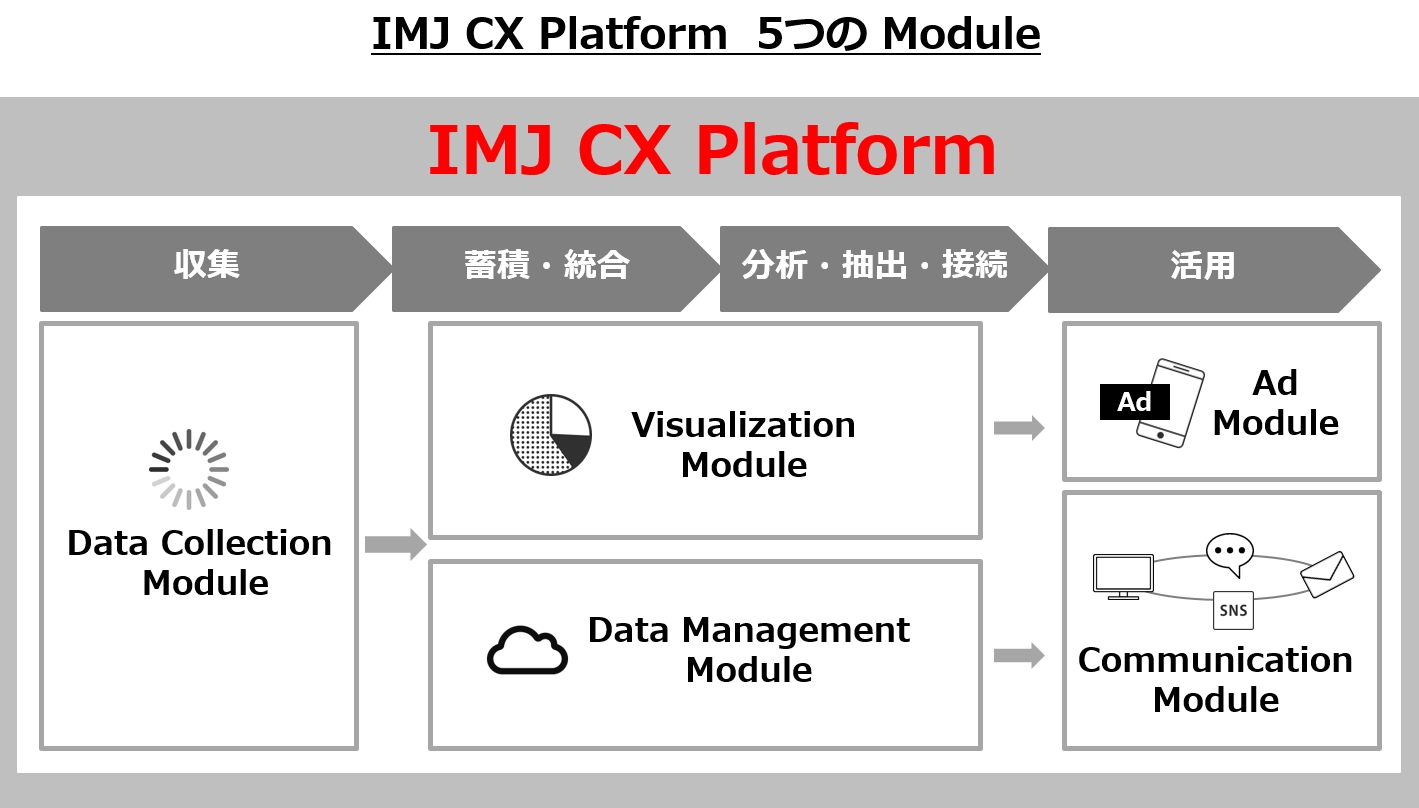 IMJ CX Platform 5つの Module

IMJ CX Platform

収集

蓄積・統合

分析・抽出・接続

活用

Data Collection Module

Visualization Module

Data Management Module

Ad

Ad Module

SNS

Communication Module